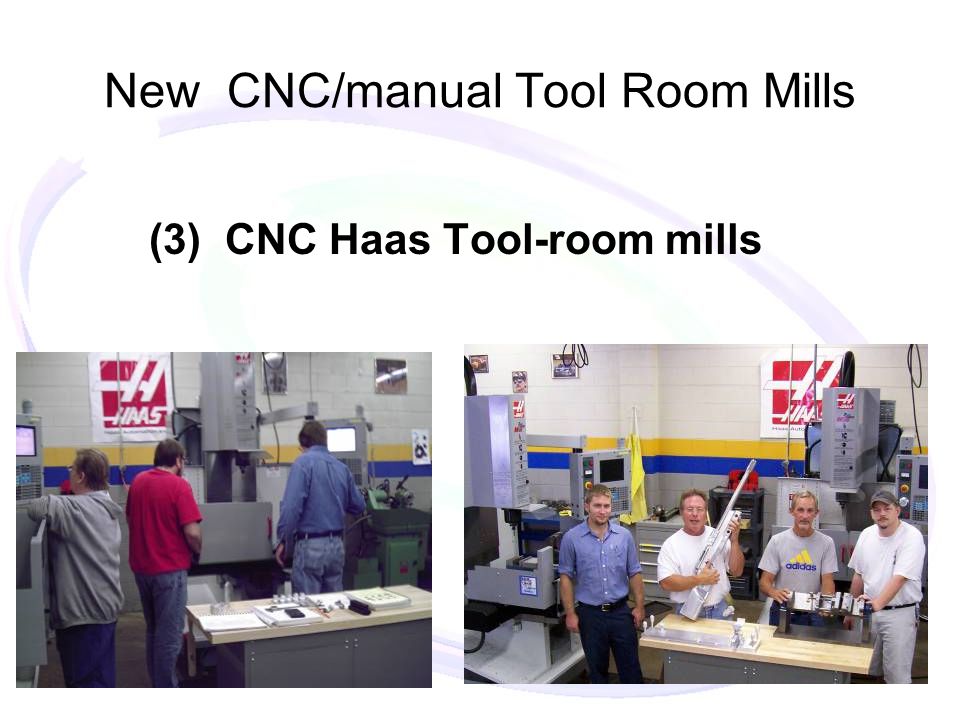 New CNC/manual Tool Room Mills

(3) CNC Haas Tool-room mills

HAAS

HAAS

adidas